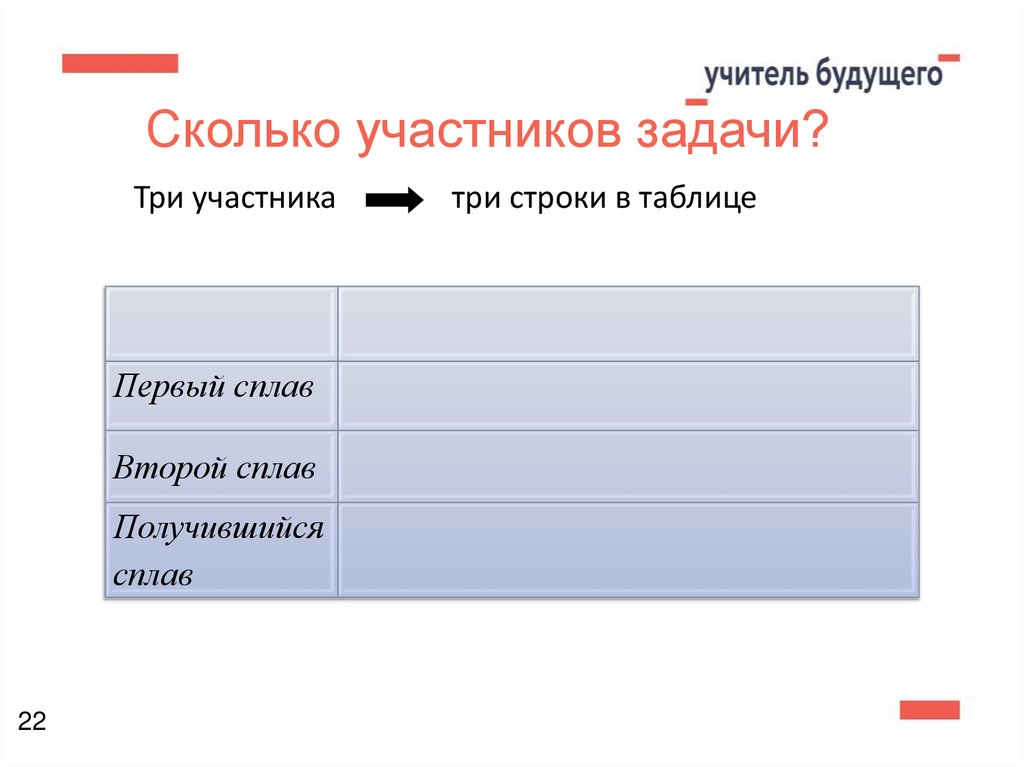 учитель будущего

Сколько участников задачи?

Три участника → три строки в таблице

| | |
|---|---|
| Первый сплав | |
| Второй сплав | |
| Получившийся сплав | |

22